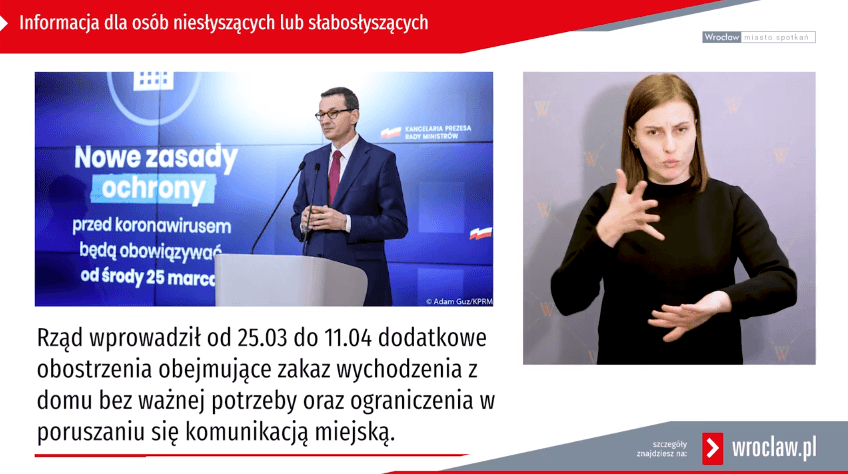 Informacja dla osób niesłyszących lub słabosłyszących

Wrocław miasto spotkań

Nowe zasady ochrony przed koronawirusem będą obowiązywać od środy 25 marca

KANCELARIA PREZESA RADY MINISTRÓW

© Adam Guz/KPRM

Rząd wprowadził od 25.03 do 11.04 dodatkowe obostrzenia obejmujące zakaz wychodzenia z domu bez ważnej potrzeby oraz ograniczenia w poruszaniu się komunikacją miejską.

szczegóły znajdziesz na: wroclaw.pl